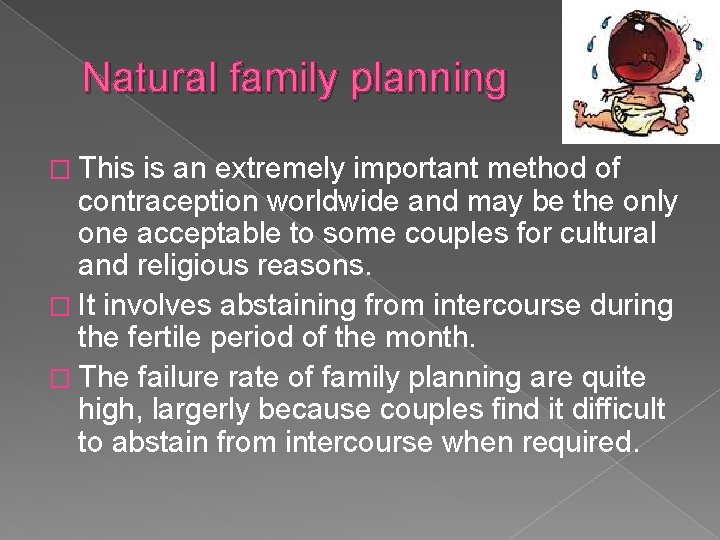 Natural family planning

□ This is an extremely important method of contraception worldwide and may be the only one acceptable to some couples for cultural and religious reasons.

□ It involves abstaining from intercourse during the fertile period of the month.

□ The failure rate of family planning are quite high, largerly because couples find it difficult to abstain from intercourse when required.